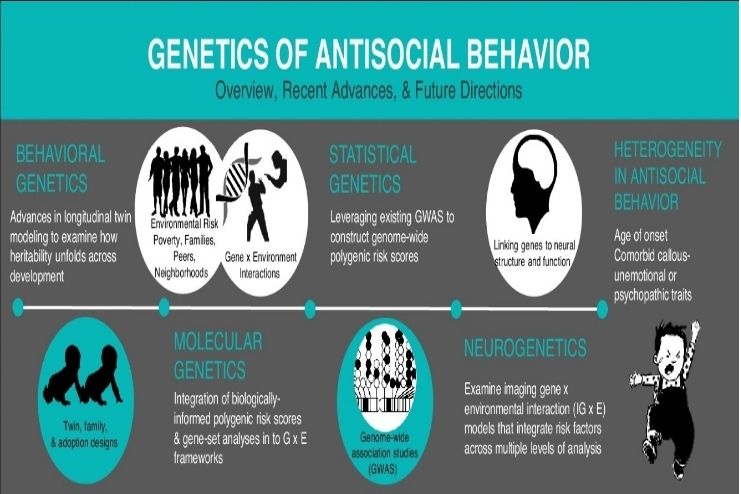 GENETICS OF ANTISOCIAL BEHAVIOR
Overview, Recent Advances, & Future Directions

BEHAVIORAL GENETICS
Advances in longitudinal twin modeling to examine how heritability unfolds across development

Environmental Risk
Poverty, Families, Peers, Neighborhoods

Gene x Environment Interactions

STATISTICAL GENETICS
Leveraging existing GWAS to construct genome-wide polygenic risk scores

Linking genes to neural structure and function

HETEROGENEITY IN ANTISOCIAL BEHAVIOR
Age of onset
Comorbid callous-unemotional or psychopathic traits

Twin, family, & adoption designs

MOLECULAR GENETICS
Integration of biologically-informed polygenic risk scores & gene-set analyses in to G x E frameworks

Genome-wide association studies (GWAS)

NEUROGENETICS
Examine imaging gene x environmental interaction (IG x E) models that integrate risk factors across multiple levels of analysis